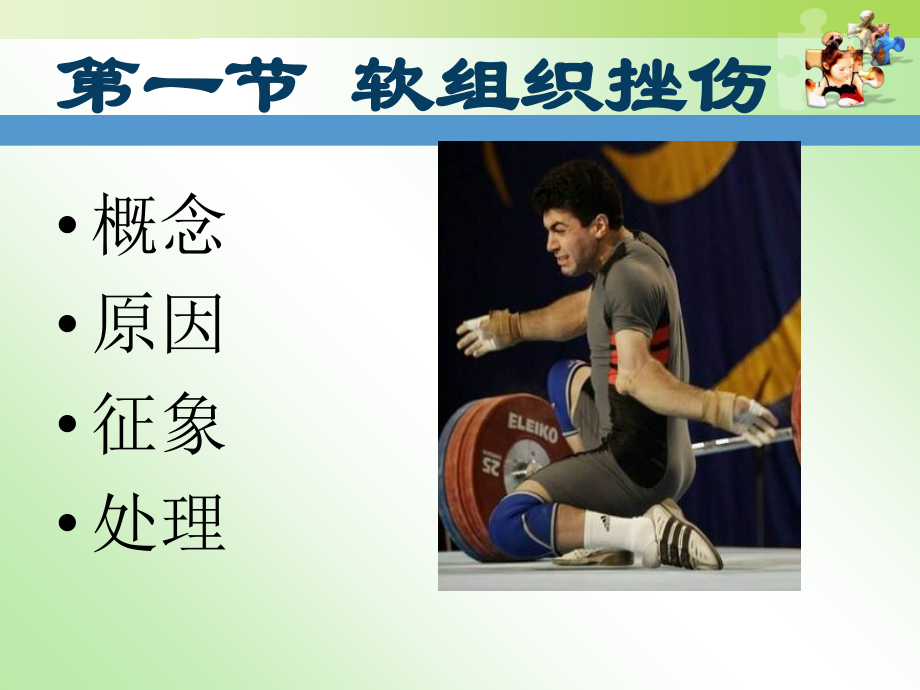 第一节 软组织挫伤

• 概念
• 原因
• 征象
• 处理

ELEIKO
25